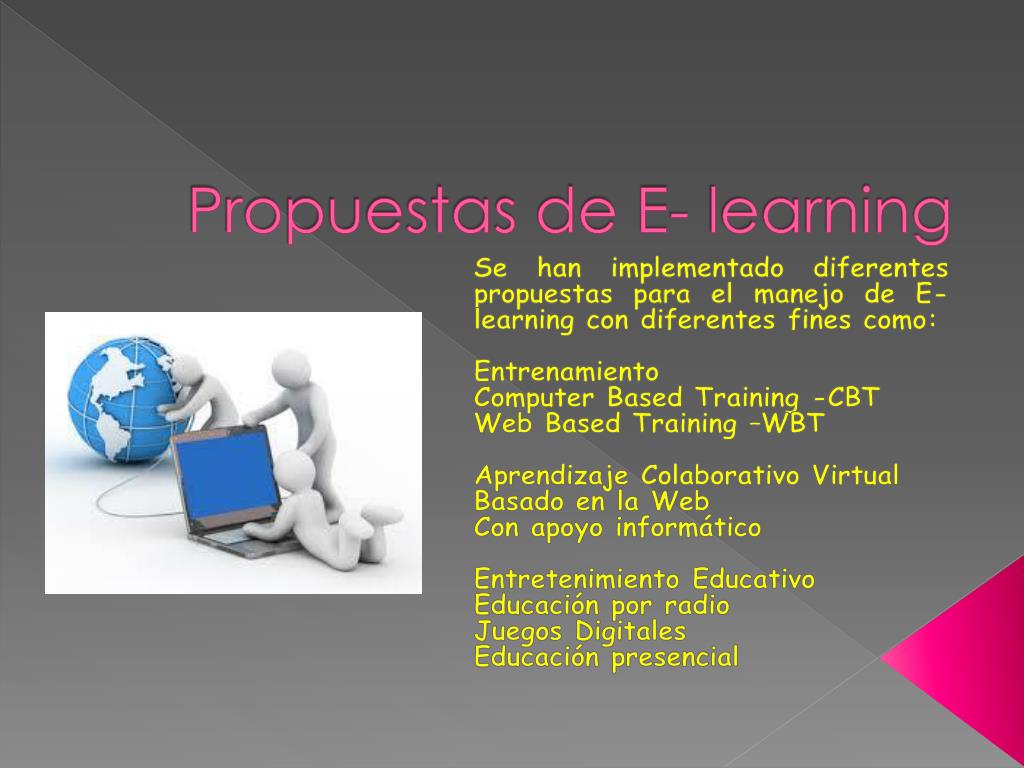 Propuestas de E- learning

Se han implementado diferentes propuestas para el manejo de E-learning con diferentes fines como:

Entrenamiento
Computer Based Training -CBT
Web Based Training –WBT

Aprendizaje Colaborativo Virtual
Basado en la Web
Con apoyo informático

Entretenimiento Educativo
Educación por radio
Juegos Digitales
Educación presencial